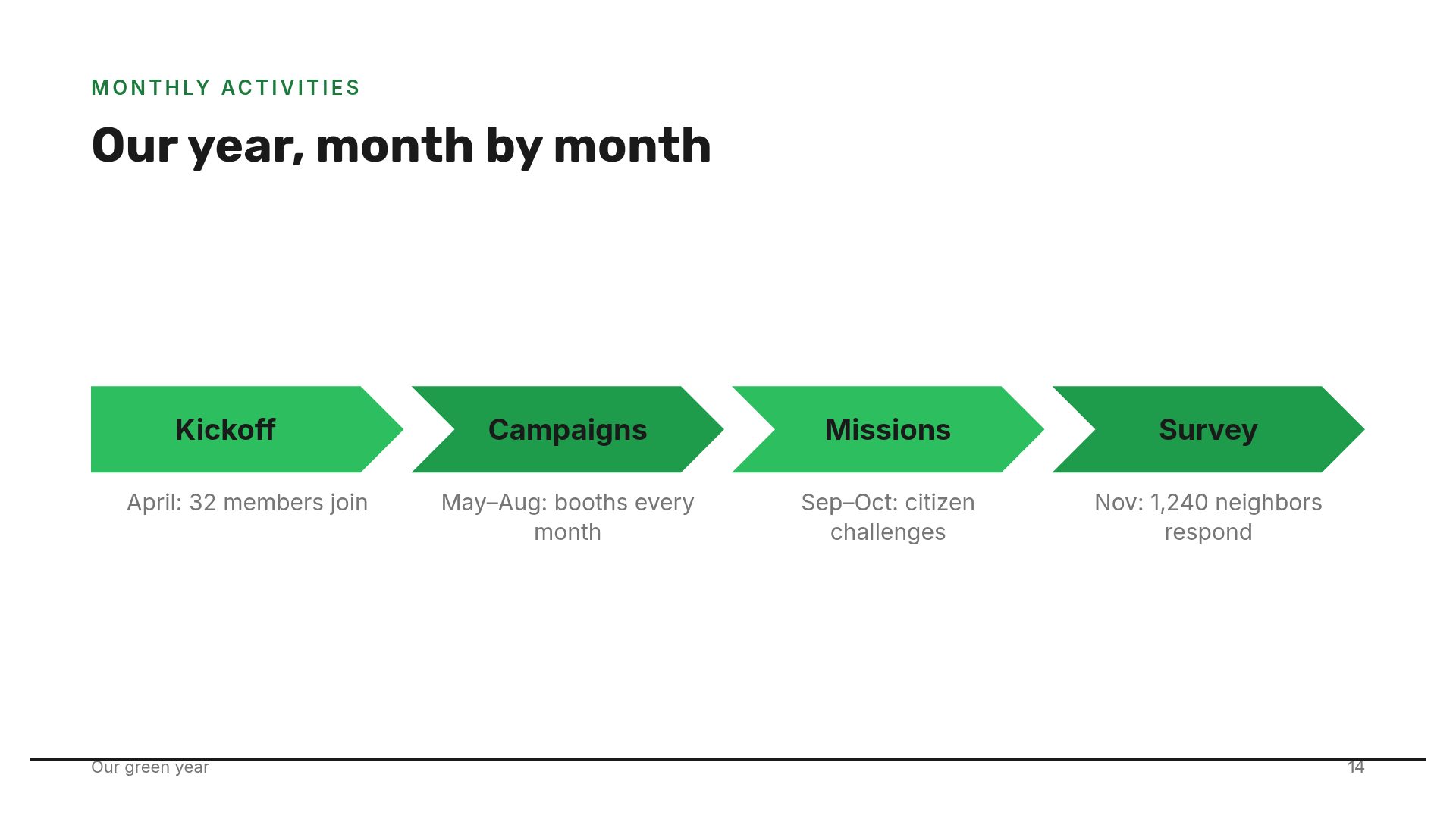 MONTHLY ACTIVITIES

Our year, month by month

Kickoff

April: 32 members join

Campaigns

May–Aug: booths every month

Missions

Sep–Oct: citizen challenges

Survey

Nov: 1,240 neighbors respond

Our green year

14